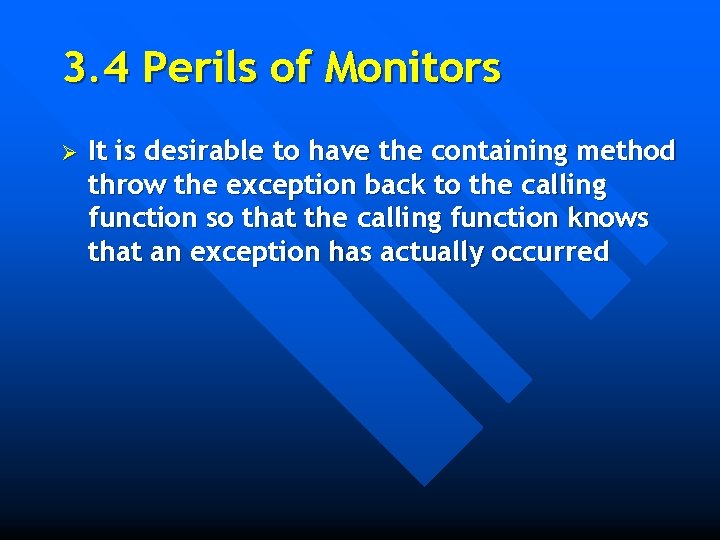 3.4 Perils of Monitors

➢ It is desirable to have the containing method throw the exception back to the calling function so that the calling function knows that an exception has actually occurred